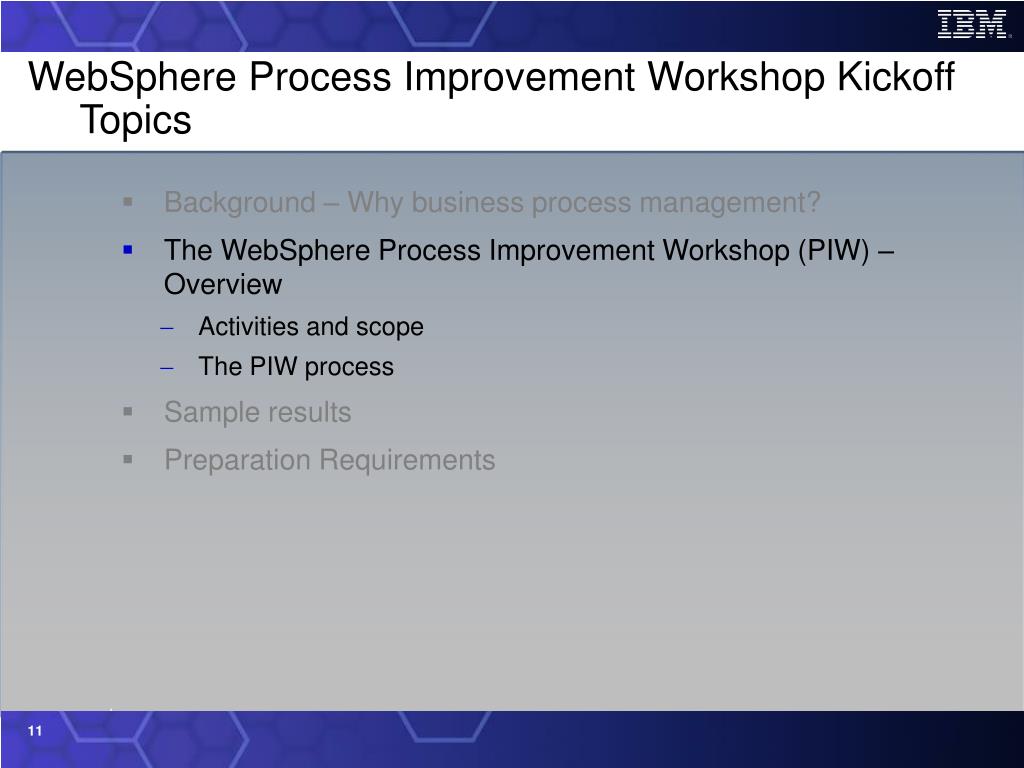 IBM

WebSphere Process Improvement Workshop Kickoff Topics

▪ Background – Why business process management?

▪ The WebSphere Process Improvement Workshop (PIW) – Overview

– Activities and scope

– The PIW process

▪ Sample results

▪ Preparation Requirements

11